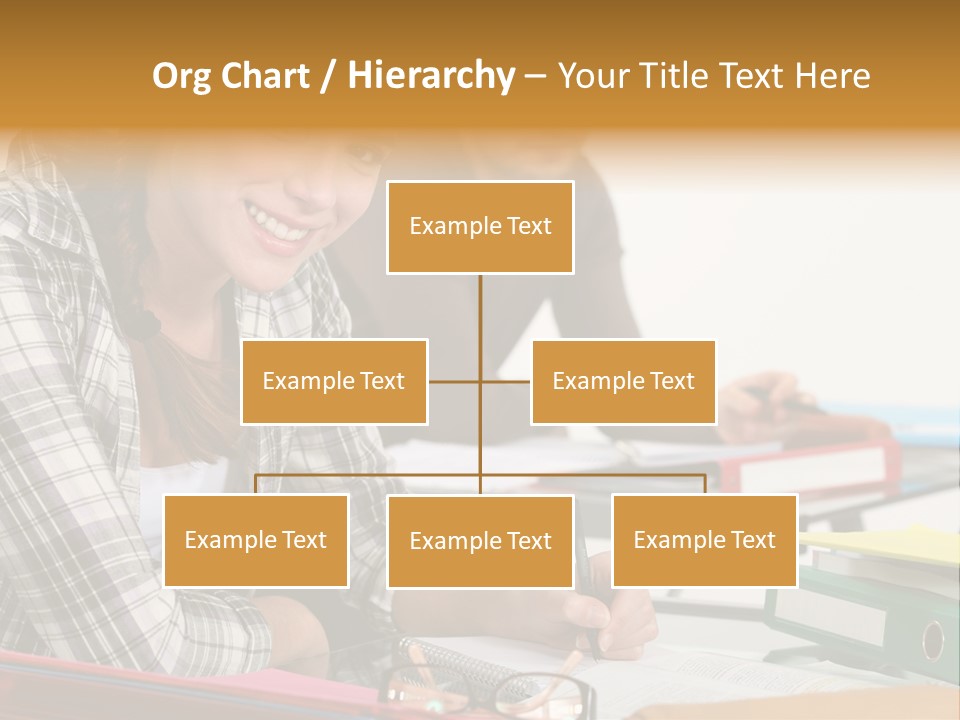 Org Chart / Hierarchy – Your Title Text Here

Example Text

Example Text

Example Text

Example Text

Example Text

Example Text